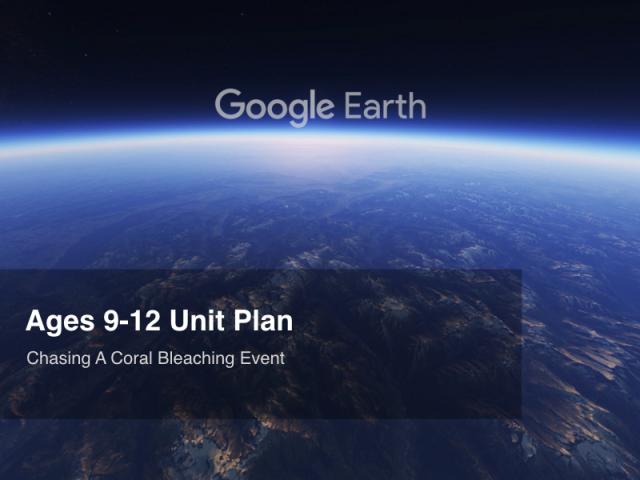 Google Earth

Ages 9-12 Unit Plan

Chasing A Coral Bleaching Event